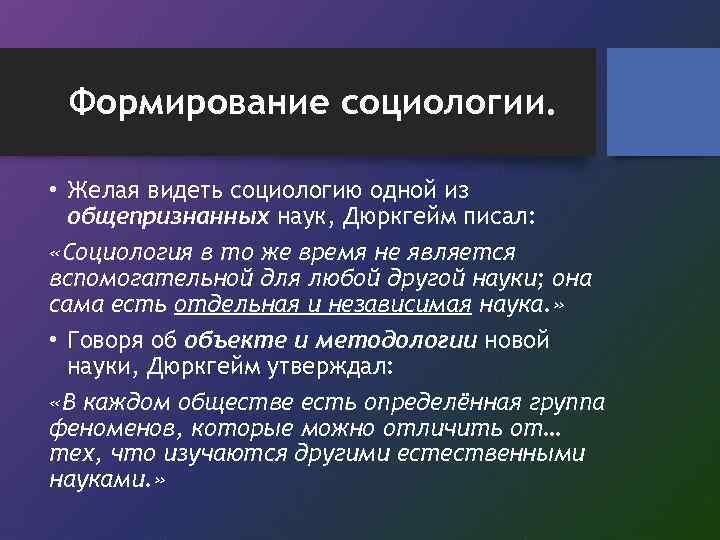 Формирование социологии.

• Желая видеть социологию одной из общепризнанных наук, Дюркгейм писал:

«Социология в то же время не является вспомогательной для любой другой науки; она сама есть отдельная и независимая наука.»

• Говоря об объекте и методологии новой науки, Дюркгейм утверждал:

«В каждом обществе есть определённая группа феноменов, которые можно отличить от... тех, что изучаются другими естественными науками.»